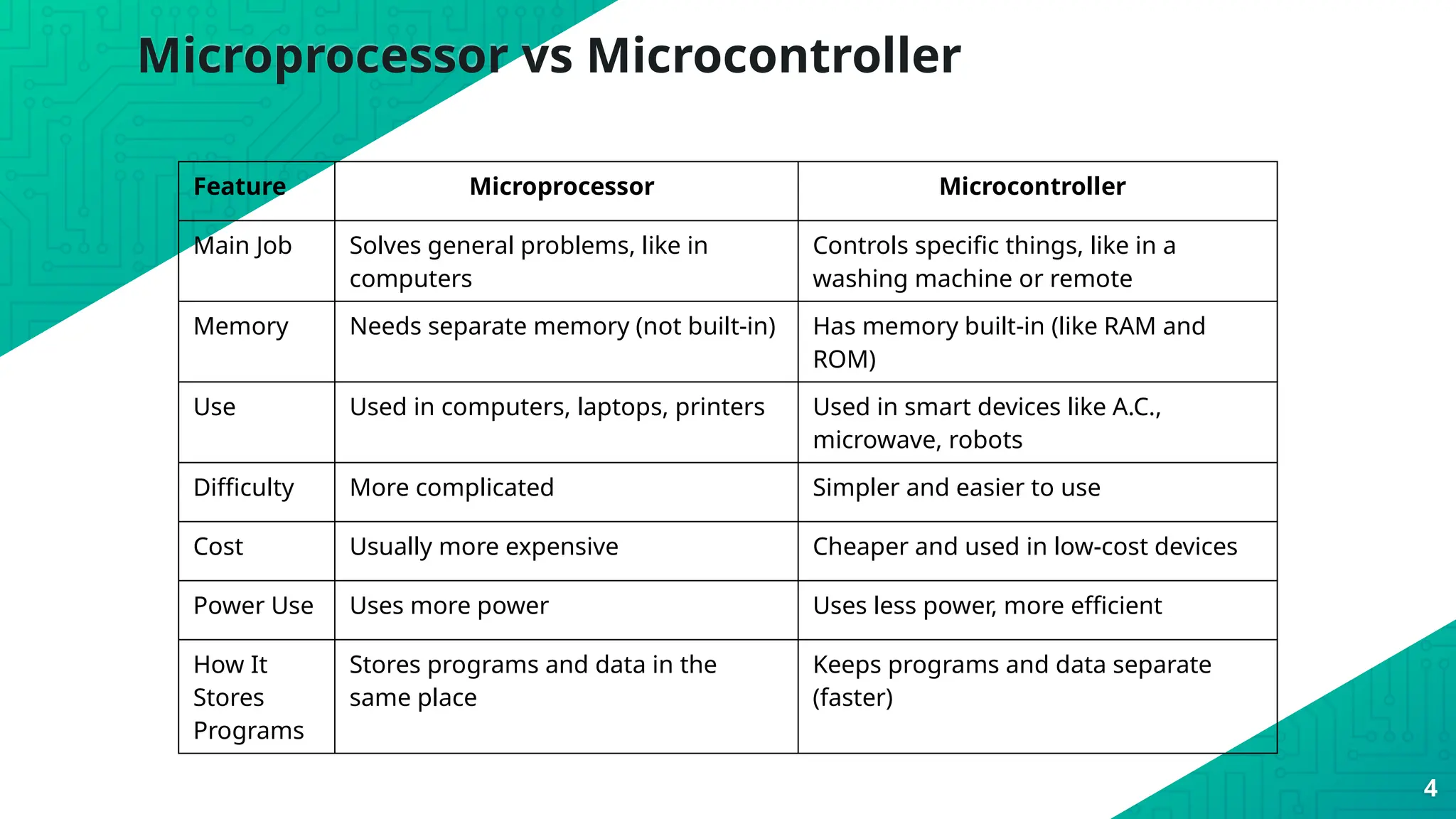 Microprocessor vs Microcontroller

| Feature | Microprocessor | Microcontroller |
|---|---|---|
| Main Job | Solves general problems, like in computers | Controls specific things, like in a washing machine or remote |
| Memory | Needs separate memory (not built-in) | Has memory built-in (like RAM and ROM) |
| Use | Used in computers, laptops, printers | Used in smart devices like A.C., microwave, robots |
| Difficulty | More complicated | Simpler and easier to use |
| Cost | Usually more expensive | Cheaper and used in low-cost devices |
| Power Use | Uses more power | Uses less power, more efficient |
| How It Stores Programs | Stores programs and data in the same place | Keeps programs and data separate (faster) |

4